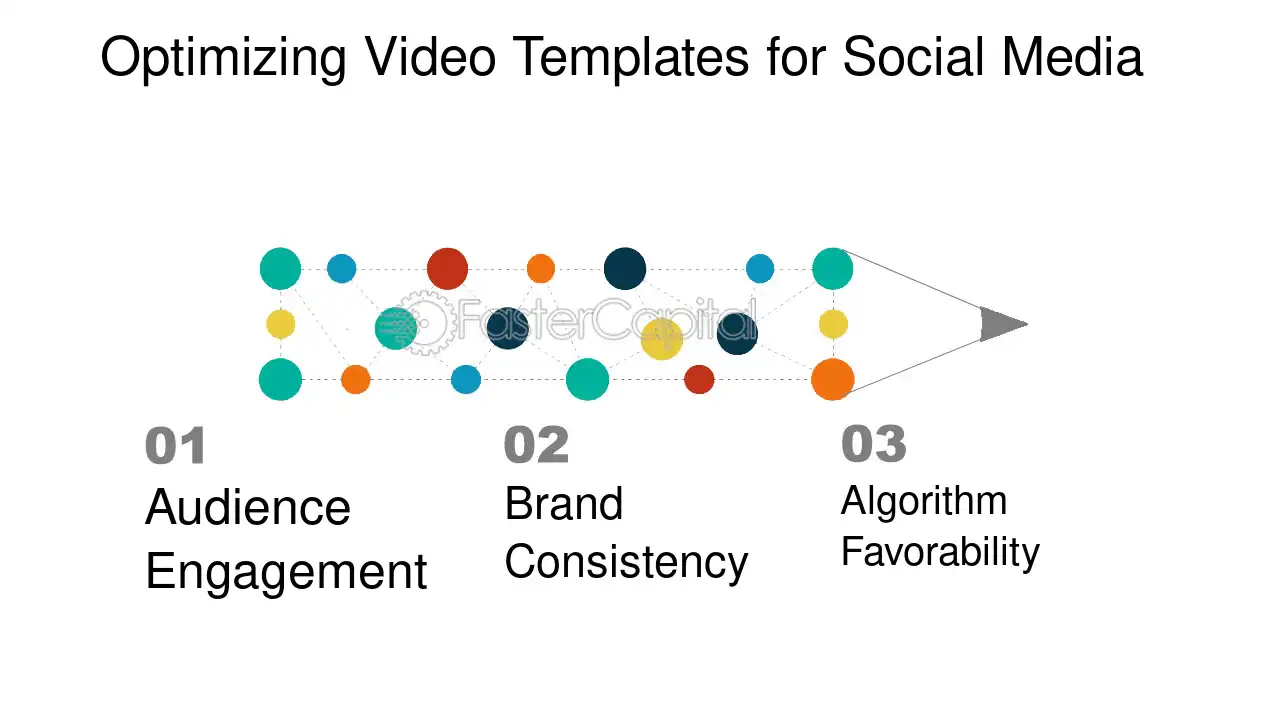 Optimizing Video Templates for Social Media

01
Audience Engagement

02
Brand Consistency

03
Algorithm Favorability

FasterCapital